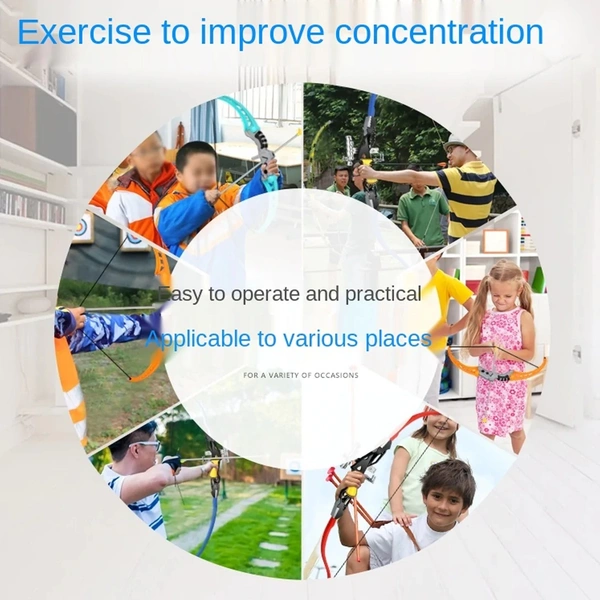 Exercise to improve concentration

Easy to operate and practical

Applicable to various places

FOR A VARIETY OF OCCASIONS